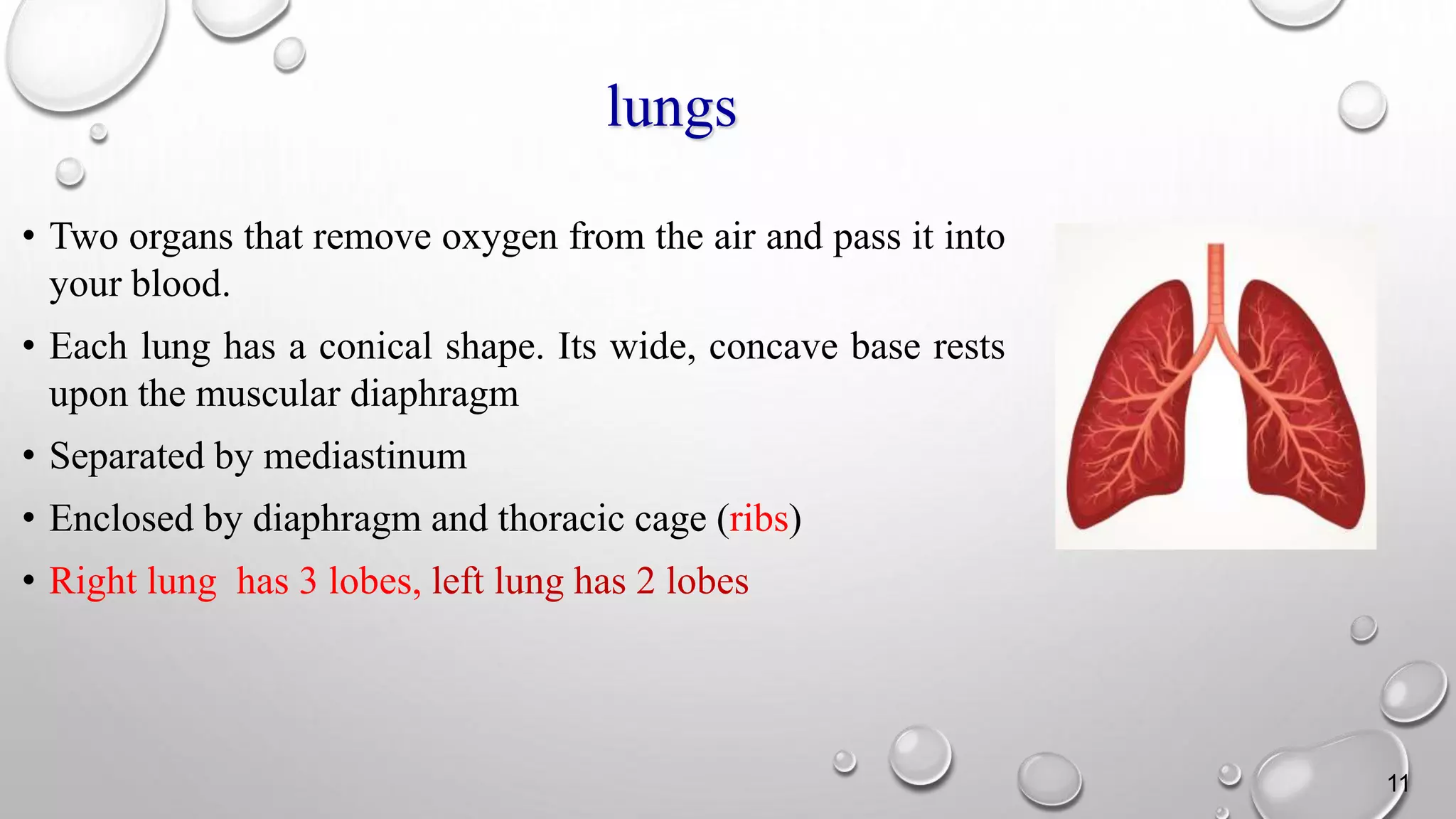 lungs

• Two organs that remove oxygen from the air and pass it into your blood.

• Each lung has a conical shape. Its wide, concave base rests upon the muscular diaphragm

• Separated by mediastinum

• Enclosed by diaphragm and thoracic cage (ribs)

• Right lung  has 3 lobes, left lung has 2 lobes

11